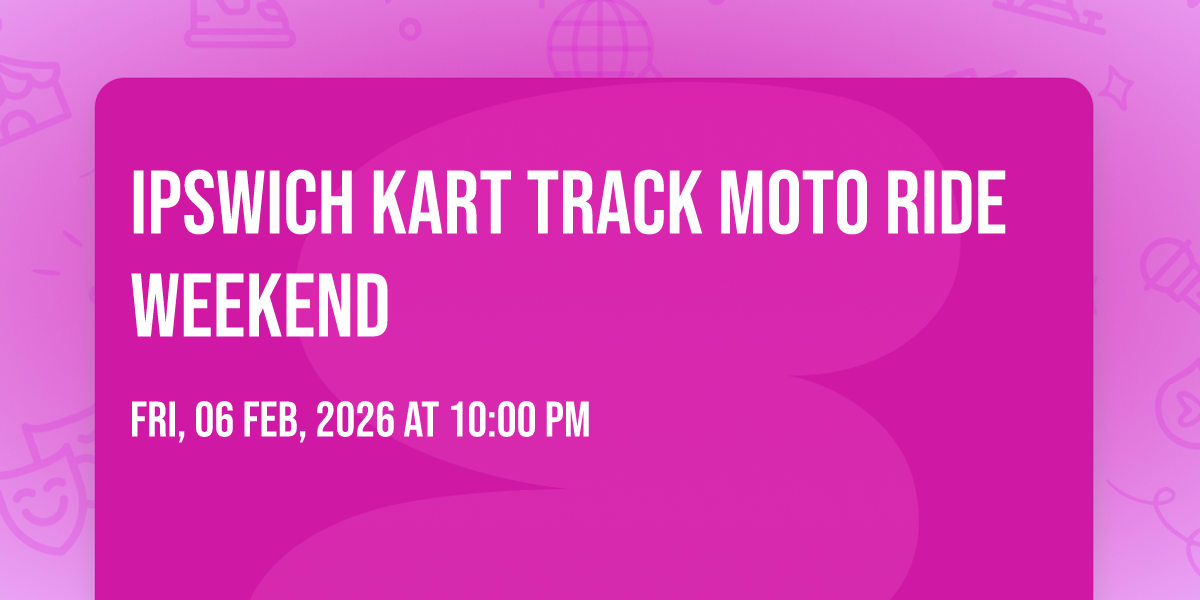 IPSWICH KART TRACK MOTO RIDE WEEKEND

FRI, 06 FEB, 2026 AT 10:00 PM